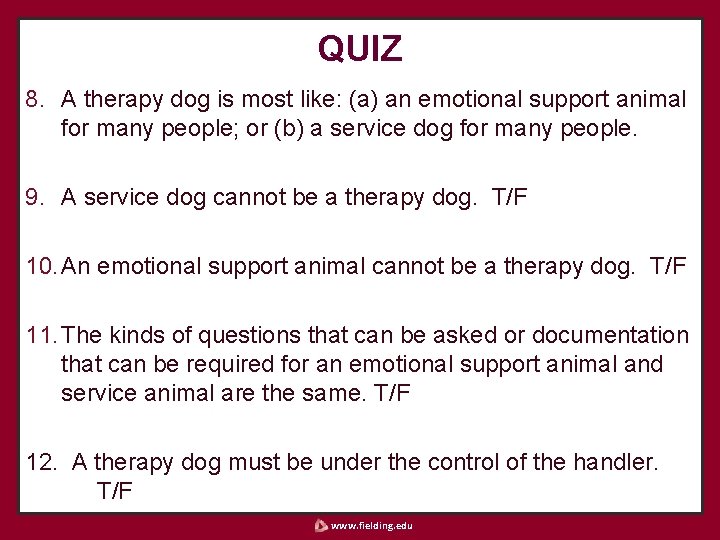 QUIZ

8. A therapy dog is most like: (a) an emotional support animal for many people; or (b) a service dog for many people.

9. A service dog cannot be a therapy dog. T/F

10. An emotional support animal cannot be a therapy dog. T/F

11. The kinds of questions that can be asked or documentation that can be required for an emotional support animal and service animal are the same. T/F

12. A therapy dog must be under the control of the handler. T/F

www.fielding.edu